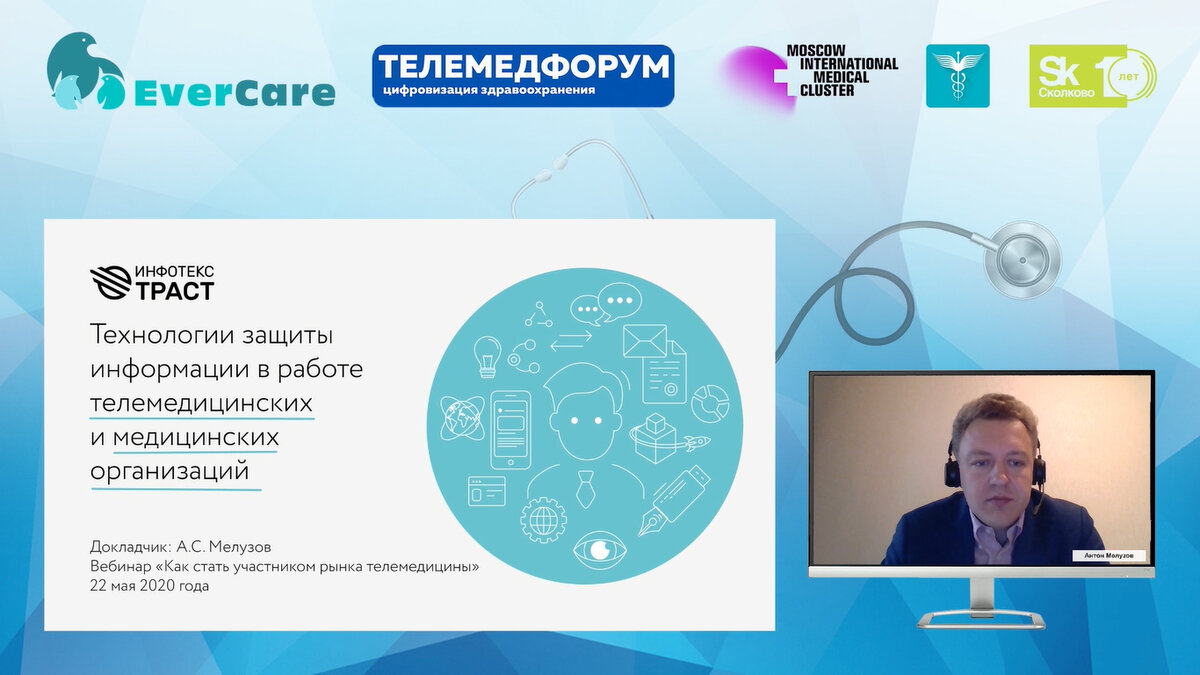 EverCare

ТЕЛЕМЕДФОРУМ
цифровизация здравоохранения

MOSCOW INTERNATIONAL MEDICAL CLUSTER

Sk Сколково 10 лет

ИНФОТЕКС ТРАСТ

Технологии защиты информации в работе телемедицинских и медицинских организаций

Докладчик: А.С. Мелузов
Вебинар «Как стать участником рынка телемедицины»
22 мая 2020 года

Антон Мелузов